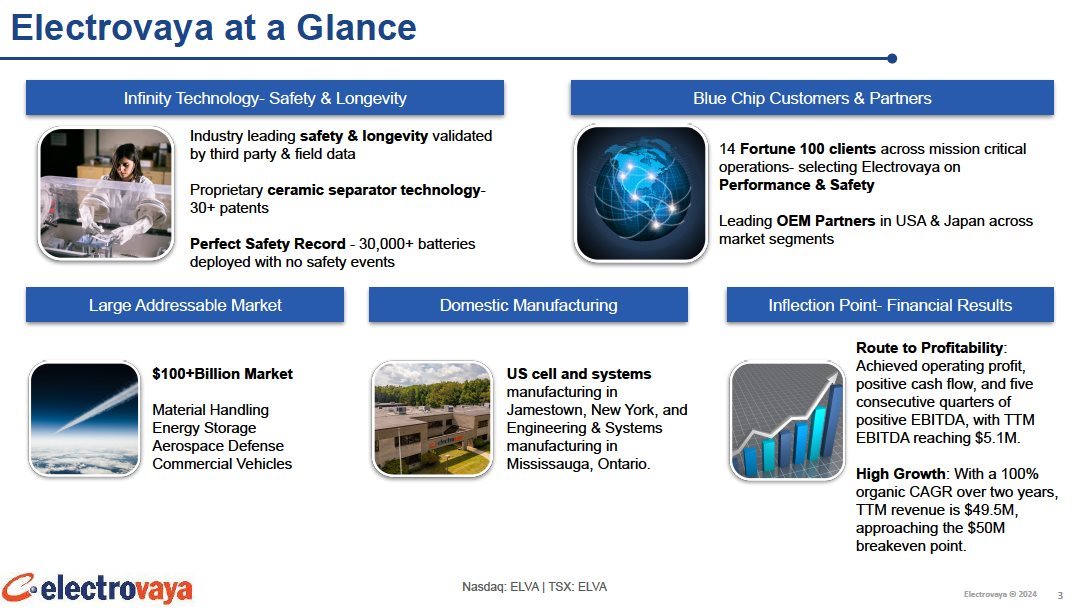 Electrovaya at a Glance

Infinity Technology- Safety & Longevity

Industry leading safety & longevity validated by third party & field data

Proprietary ceramic separator technology- 30+ patents

Perfect Safety Record - 30,000+ batteries deployed with no safety events

Blue Chip Customers & Partners

14 Fortune 100 clients across mission critical operations- selecting Electrovaya on Performance & Safety

Leading OEM Partners in USA & Japan across market segments

Large Addressable Market

$100+Billion Market

Material Handling
Energy Storage
Aerospace Defense
Commercial Vehicles

Domestic Manufacturing

US cell and systems manufacturing in Jamestown, New York, and Engineering & Systems manufacturing in Mississauga, Ontario.

Inflection Point- Financial Results

Route to Profitability: Achieved operating profit, positive cash flow, and five consecutive quarters of positive EBITDA, with TTM EBITDA reaching $5.1M.

High Growth: With a 100% organic CAGR over two years, TTM revenue is $49.5M, approaching the $50M breakeven point.

electrovaya

Nasdaq: ELVA | TSX: ELVA

Electrovaya © 2024 3